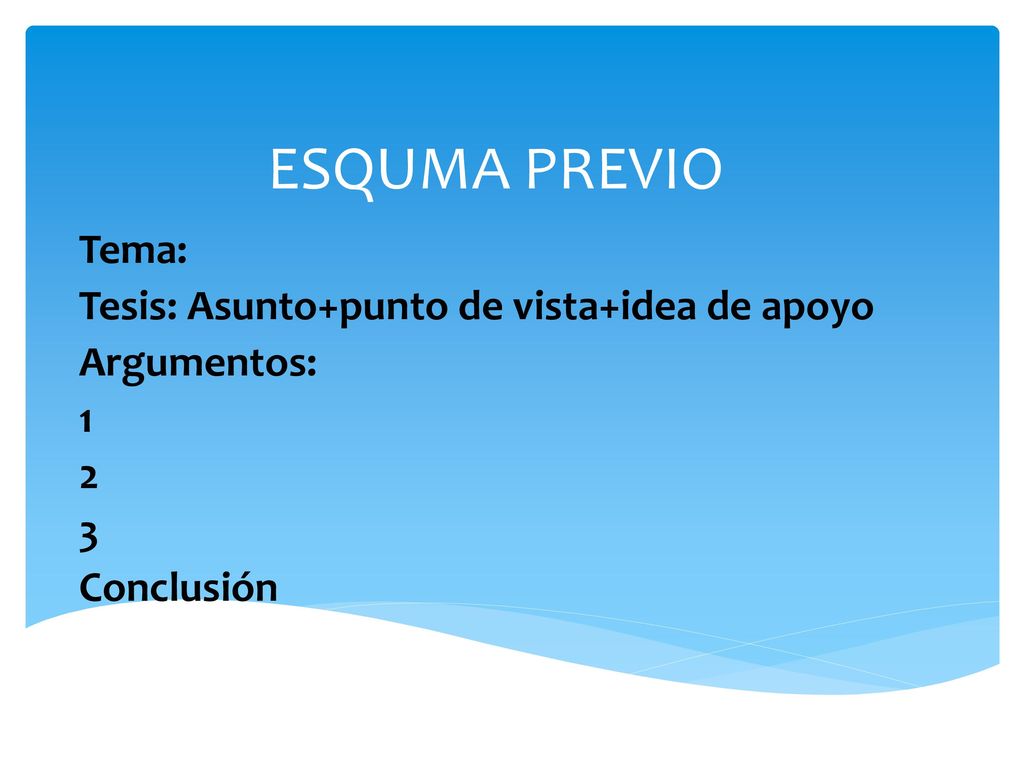 ESQUMA PREVIO

Tema:
Tesis: Asunto+punto de vista+idea de apoyo
Argumentos:
1
2
3
Conclusión